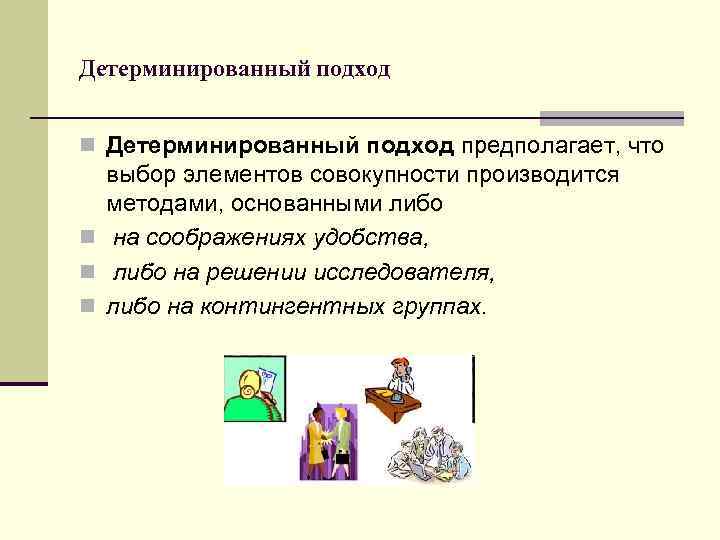 Детерминированный подход

Детерминированный подход предполагает, что выбор элементов совокупности производится методами, основанными либо

на соображениях удобства,

либо на решении исследователя,

либо на контингентных группах.